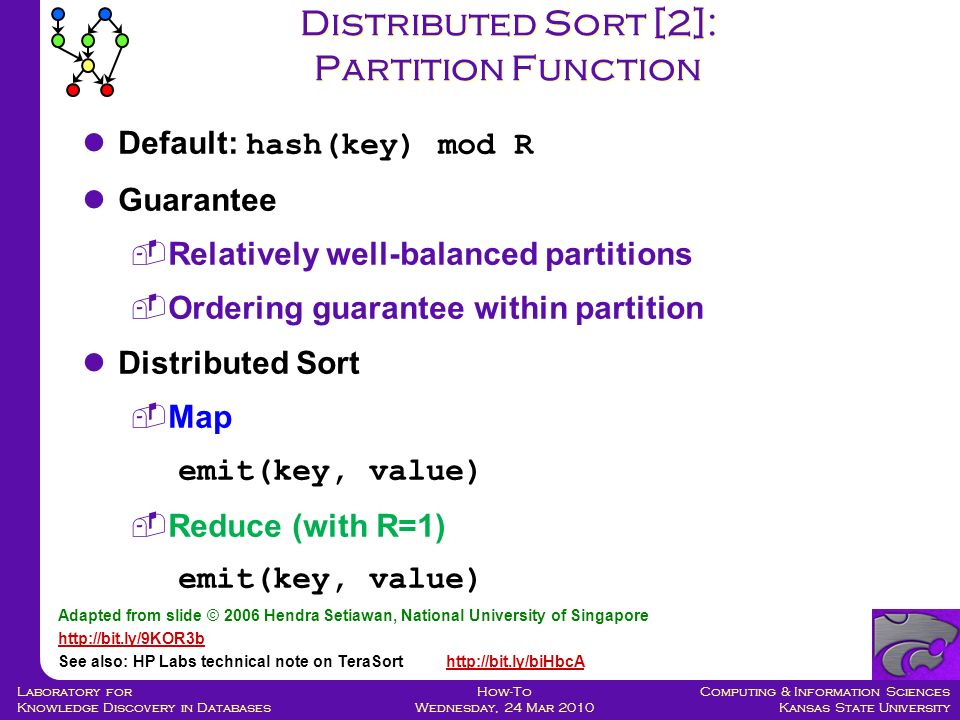 Distributed Sort [2]: Partition Function

Default: hash(key) mod R

Guarantee

Relatively well-balanced partitions

Ordering guarantee within partition

Distributed Sort

Map

emit(key, value)

Reduce (with R=1)

emit(key, value)

Adapted from slide © 2006 Hendra Setiawan, National University of Singapore
http://bit.ly/9KOR3b
See also: HP Labs technical note on TeraSort http://bit.ly/biHbcA

Laboratory for Knowledge Discovery in Databases

How-To
Wednesday, 24 Mar 2010

Computing & Information Sciences
Kansas State University